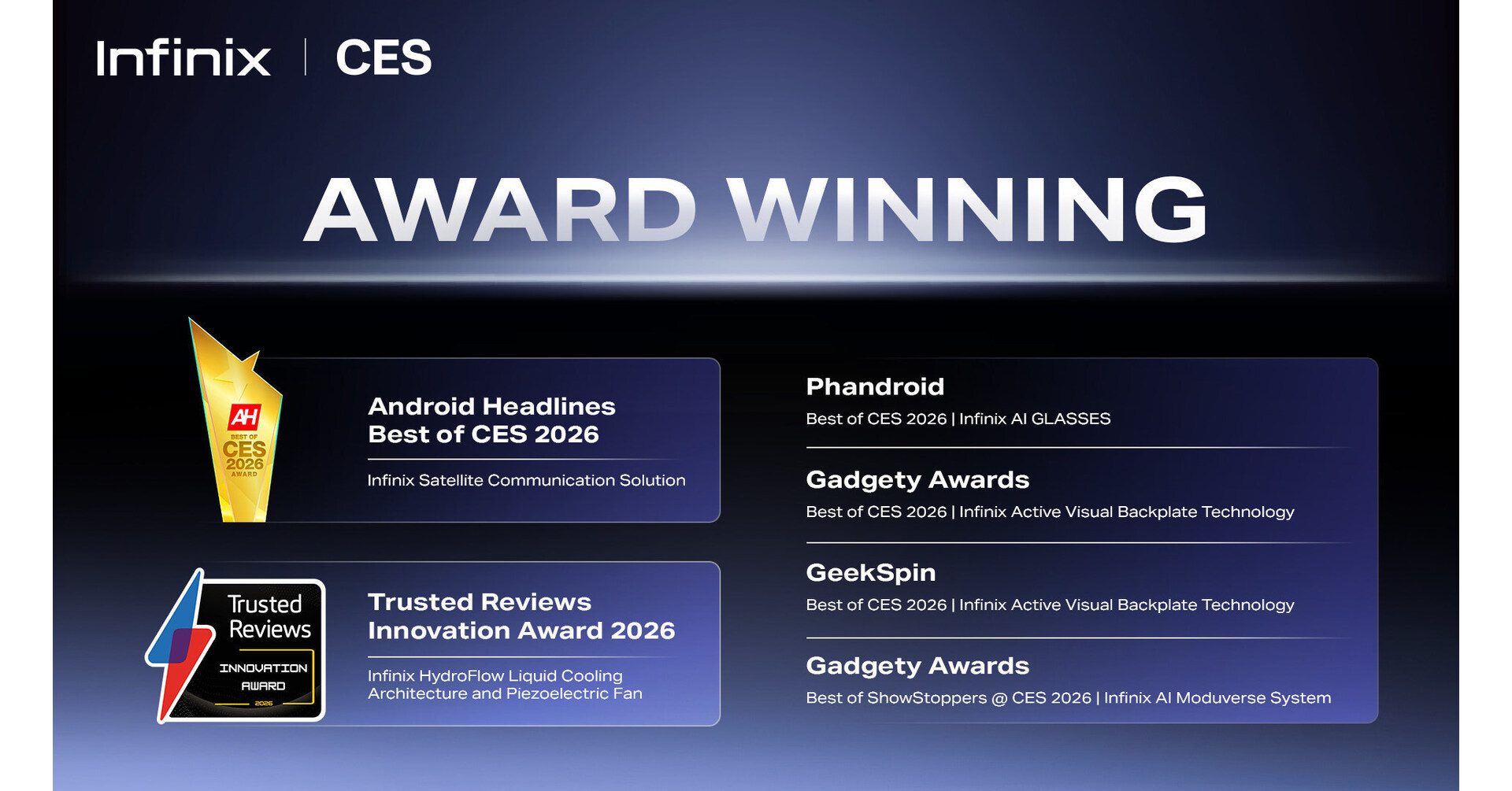 Infinix | CES

AWARD WINNING

AH
BEST OF
CES
2026
AWARD

Android Headlines
Best of CES 2026

Infinix Satellite Communication Solution

Trusted Reviews
INNOVATION AWARD
2026

Trusted Reviews
Innovation Award 2026

Infinix HydroFlow Liquid Cooling Architecture and Piezoelectric Fan

Phandroid
Best of CES 2026 | Infinix AI GLASSES

Gadgety Awards
Best of CES 2026 | Infinix Active Visual Backplate Technology

GeekSpin
Best of CES 2026 | Infinix Active Visual Backplate Technology

Gadgety Awards
Best of ShowStoppers @ CES 2026 | Infinix AI Moduverse System